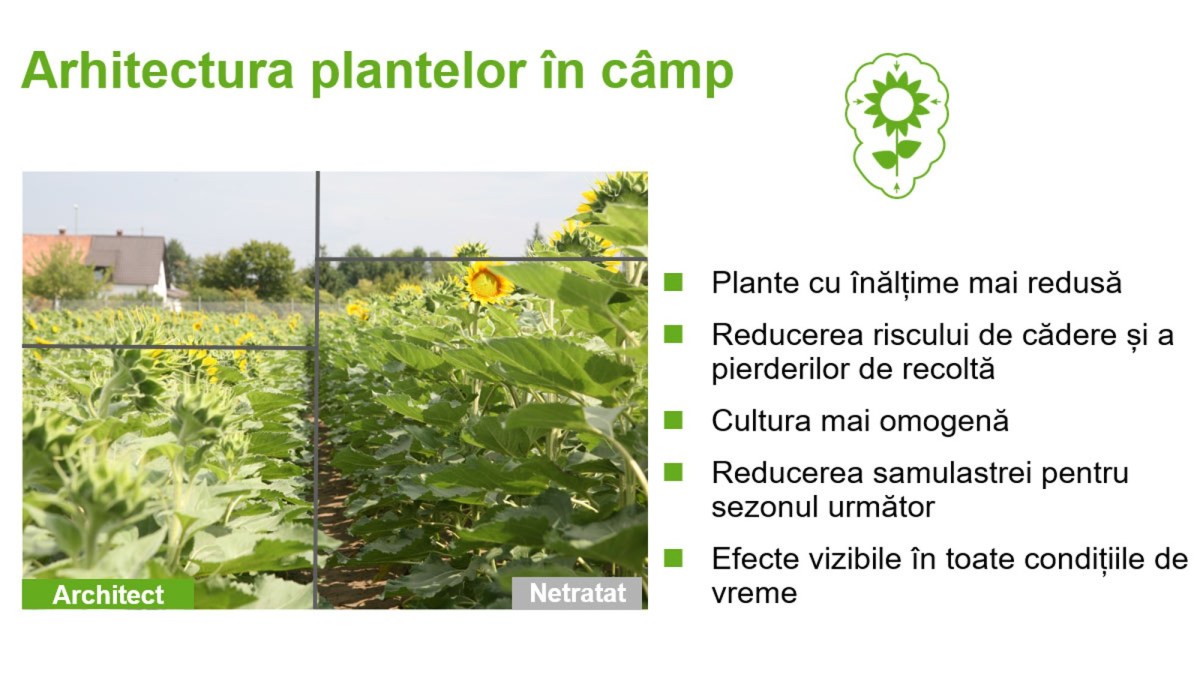 Arhitectura plantelor în câmp

Architect

Netratat

- Plante cu înălțime mai redusă
- Reducerea riscului de cădere și a pierderilor de recoltă
- Cultura mai omogenă
- Reducerea samulastrei pentru sezonul următor
- Efecte vizibile în toate condițiile de vreme